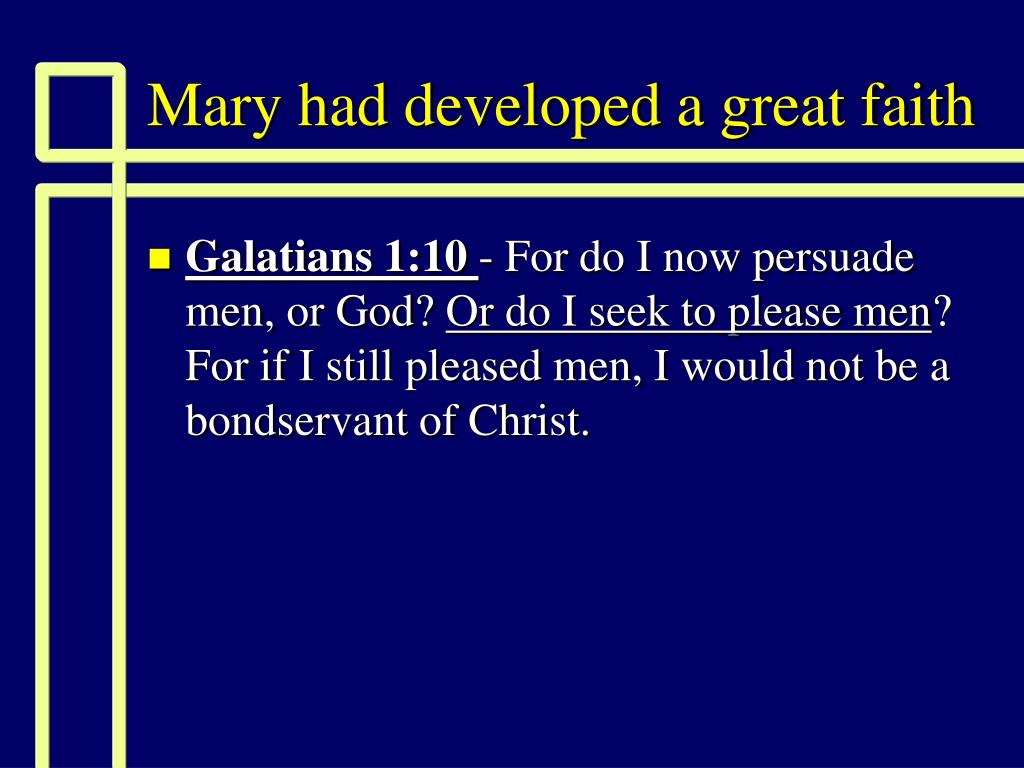 Mary had developed a great faith

Galatians 1:10 - For do I now persuade men, or God? Or do I seek to please men? For if I still pleased men, I would not be a bondservant of Christ.